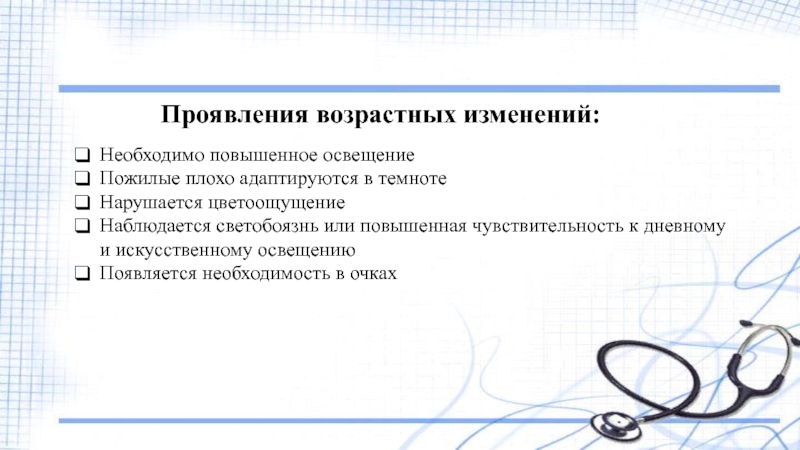 Проявления возрастных изменений:

❑ Необходимо повышенное освещение
❑ Пожилые плохо адаптируются в темноте
❑ Нарушается цветоощущение
❑ Наблюдается светобоязнь или повышенная чувствительность к дневному и искусственному освещению
❑ Появляется необходимость в очках